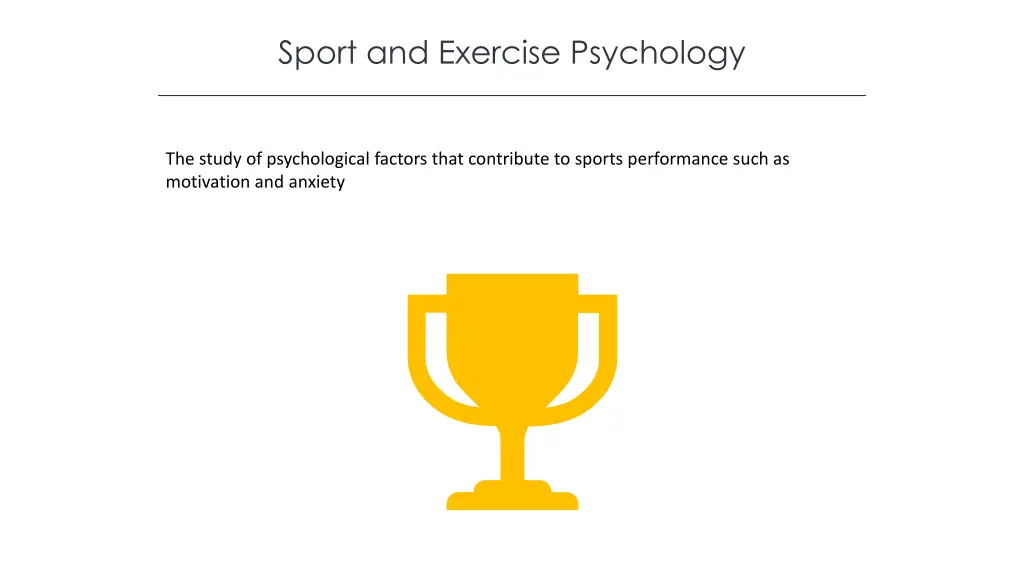 Sport and Exercise Psychology

The study of psychological factors that contribute to sports performance such as motivation and anxiety